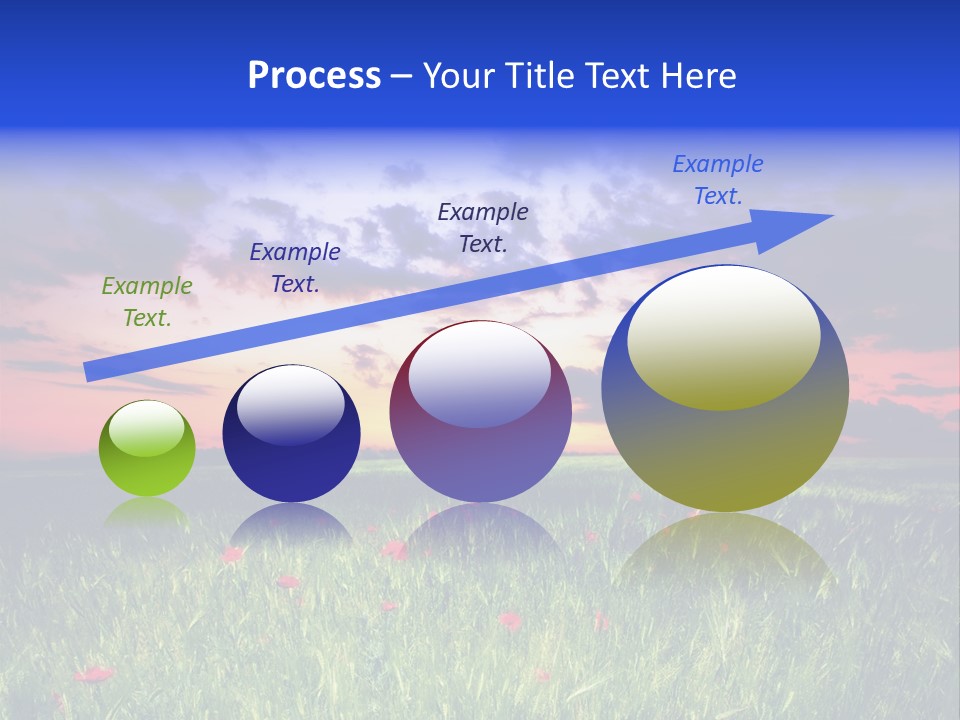 Process – Your Title Text Here

Example Text.

Example Text.

Example Text.

Example Text.